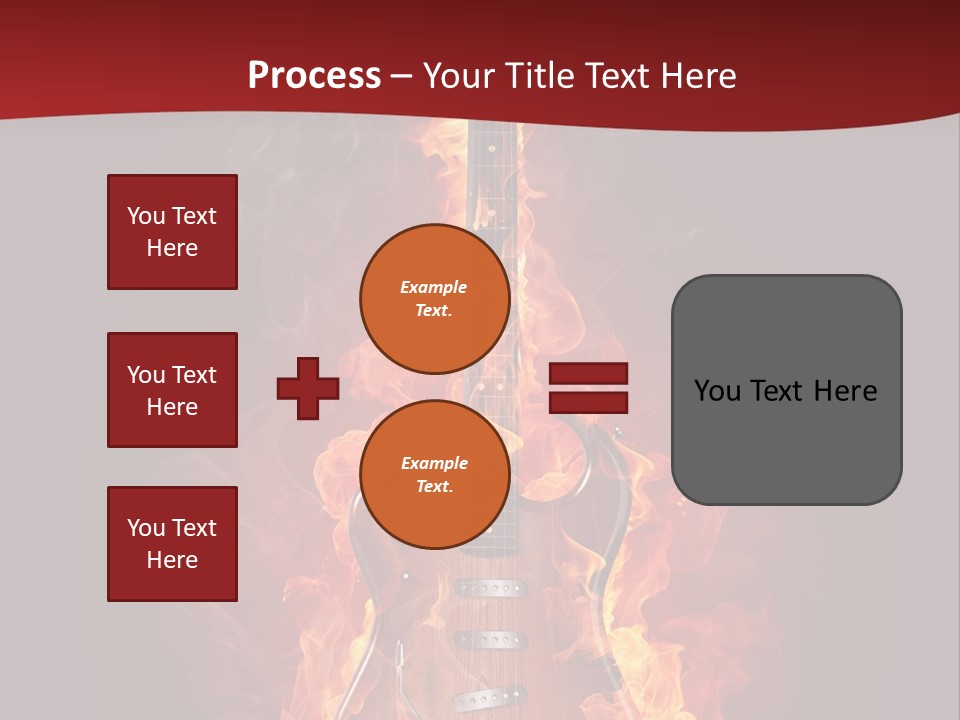 Process – Your Title Text Here

You Text Here

You Text Here

You Text Here

Example Text.

Example Text.

You Text Here